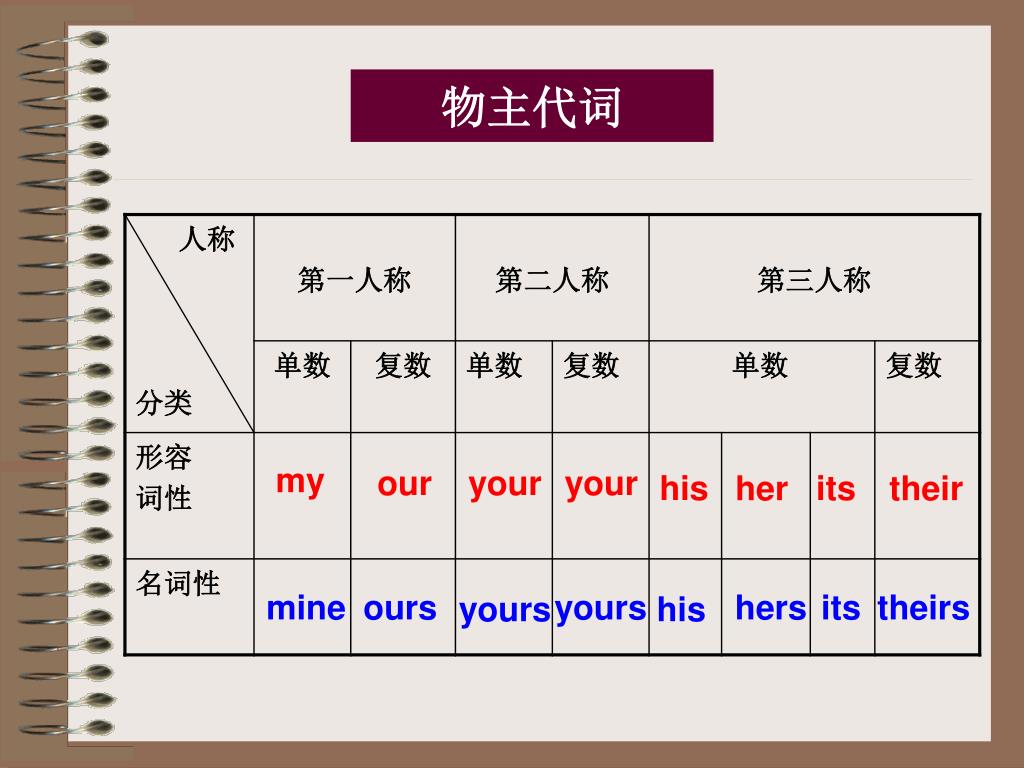 物主代词

| 人称 / 分类 | 第一人称 | | 第二人称 | | 第三人称 | | | |
|---|---|---|---|---|---|---|---|---|
| | 单数 | 复数 | 单数 | 复数 | 单数 | | | 复数 |
| 形容词性 | my | our | your | your | his | her | its | their |
| 名词性 | mine | ours | yours | yours | his | hers | its | theirs |